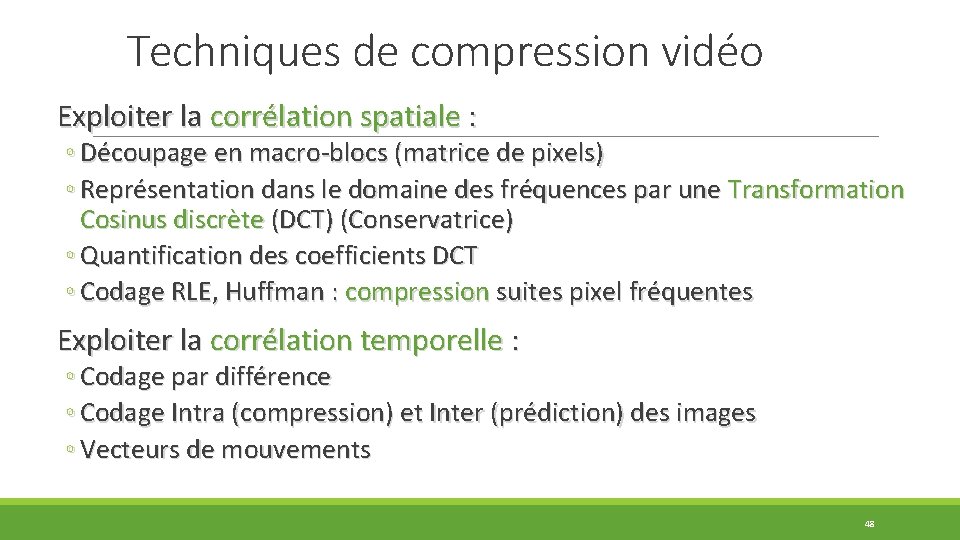 Techniques de compression vidéo

Exploiter la corrélation spatiale :

◦ Découpage en macro-blocs (matrice de pixels)

◦ Représentation dans le domaine des fréquences par une Transformation Cosinus discrète (DCT) (Conservatrice)

◦ Quantification des coefficients DCT

◦ Codage RLE, Huffman : compression suites pixel fréquentes

Exploiter la corrélation temporelle :

◦ Codage par différence

◦ Codage Intra (compression) et Inter (prédiction) des images

◦ Vecteurs de mouvements

48